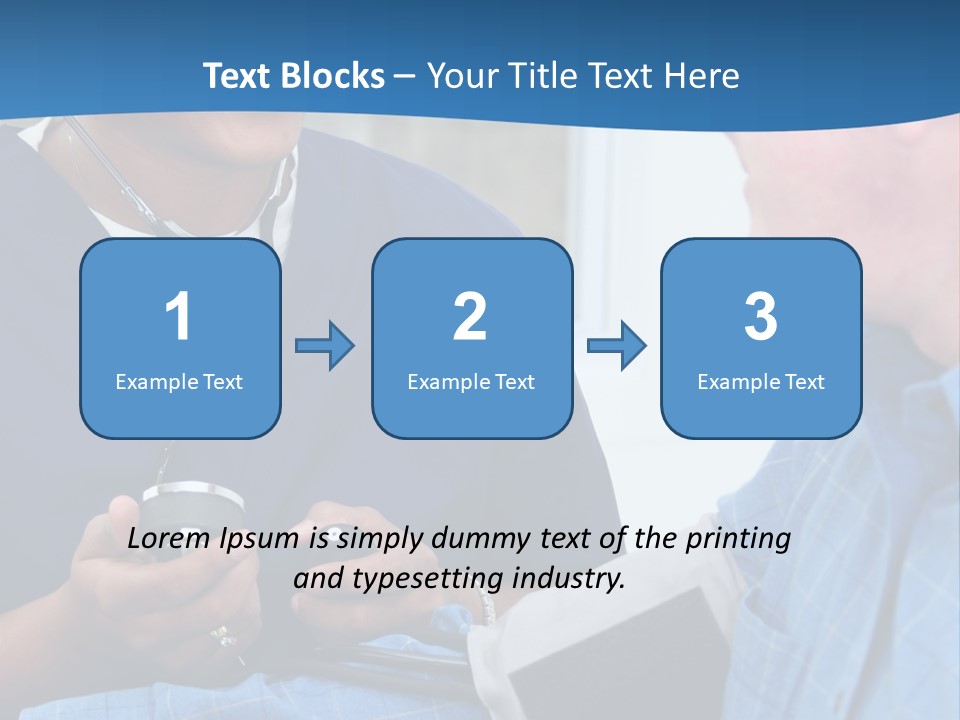 Text Blocks – Your Title Text Here

1
Example Text

2
Example Text

3
Example Text

Lorem Ipsum is simply dummy text of the printing and typesetting industry.